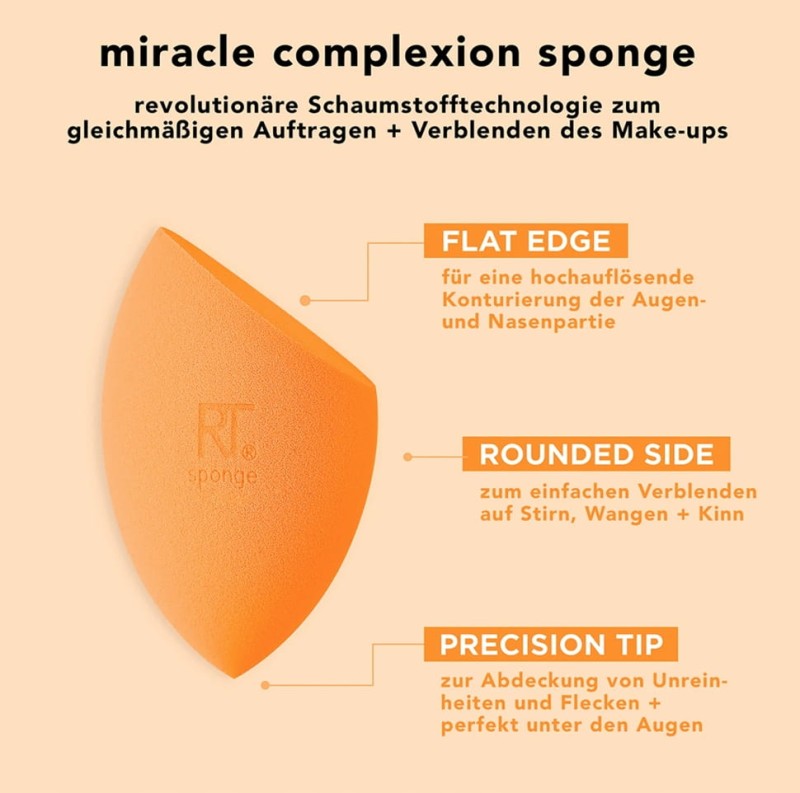 miracle complexion sponge

revolutionäre Schaumstofftechnologie zum gleichmäßigen Auftragen + Verblenden des Make-ups

RT®
sponge

FLAT EDGE

für eine hochauflösende Konturierung der Augen- und Nasenpartie

ROUNDED SIDE

zum einfachen Verblenden auf Stirn, Wangen + Kinn

PRECISION TIP

zur Abdeckung von Unreinheiten und Flecken + perfekt unter den Augen